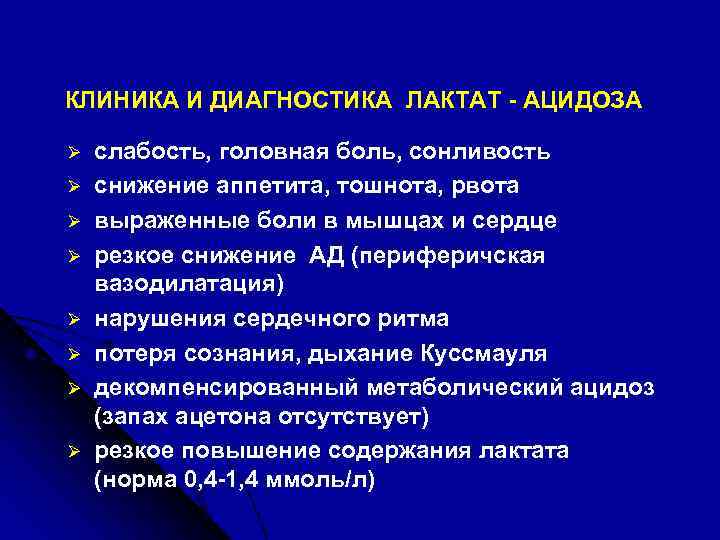 КЛИНИКА И ДИАГНОСТИКА ЛАКТАТ - АЦИДОЗА

➢ слабость, головная боль, сонливость
➢ снижение аппетита, тошнота, рвота
➢ выраженные боли в мышцах и сердце
➢ резкое снижение АД (периферичская вазодилатация)
➢ нарушения сердечного ритма
➢ потеря сознания, дыхание Куссмауля
➢ декомпенсированный метаболический ацидоз (запах ацетона отсутствует)
➢ резкое повышение содержания лактата (норма 0,4-1,4 ммоль/л)